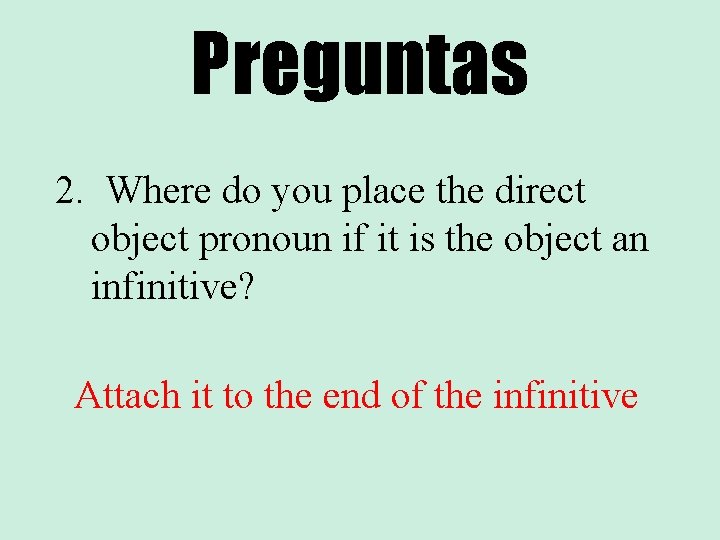 Preguntas

2. Where do you place the direct object pronoun if it is the object an infinitive?

Attach it to the end of the infinitive